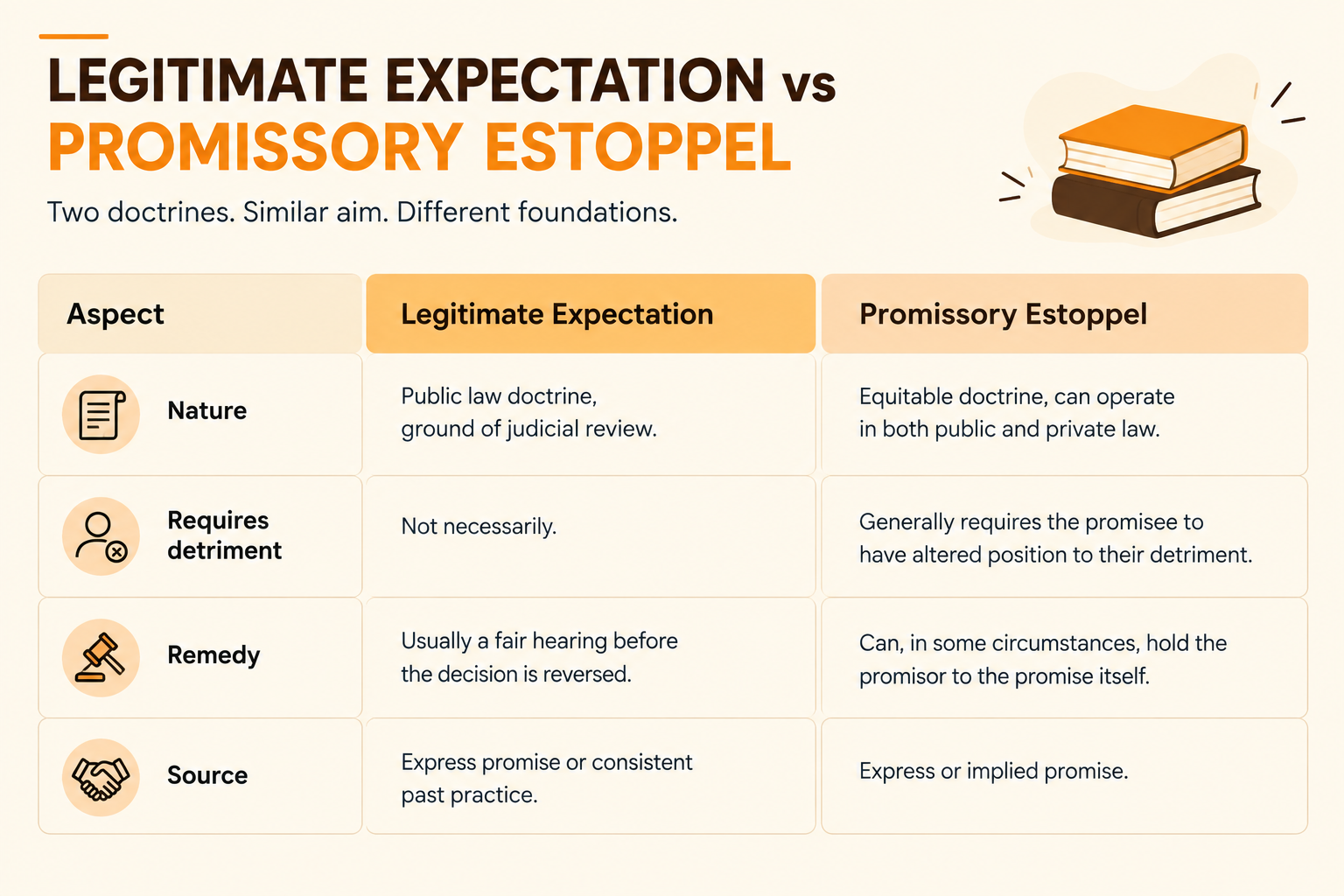 LEGITIMATE EXPECTATION vs PROMISSORY ESTOPPEL

Two doctrines. Similar aim. Different foundations.

| Aspect | Legitimate Expectation | Promissory Estoppel |
|---|---|---|
| Nature | Public law doctrine, ground of judicial review. | Equitable doctrine, can operate in both public and private law. |
| Requires detriment | Not necessarily. | Generally requires the promisee to have altered position to their detriment. |
| Remedy | Usually a fair hearing before the decision is reversed. | Can, in some circumstances, hold the promisor to the promise itself. |
| Source | Express promise or consistent past practice. | Express or implied promise. |